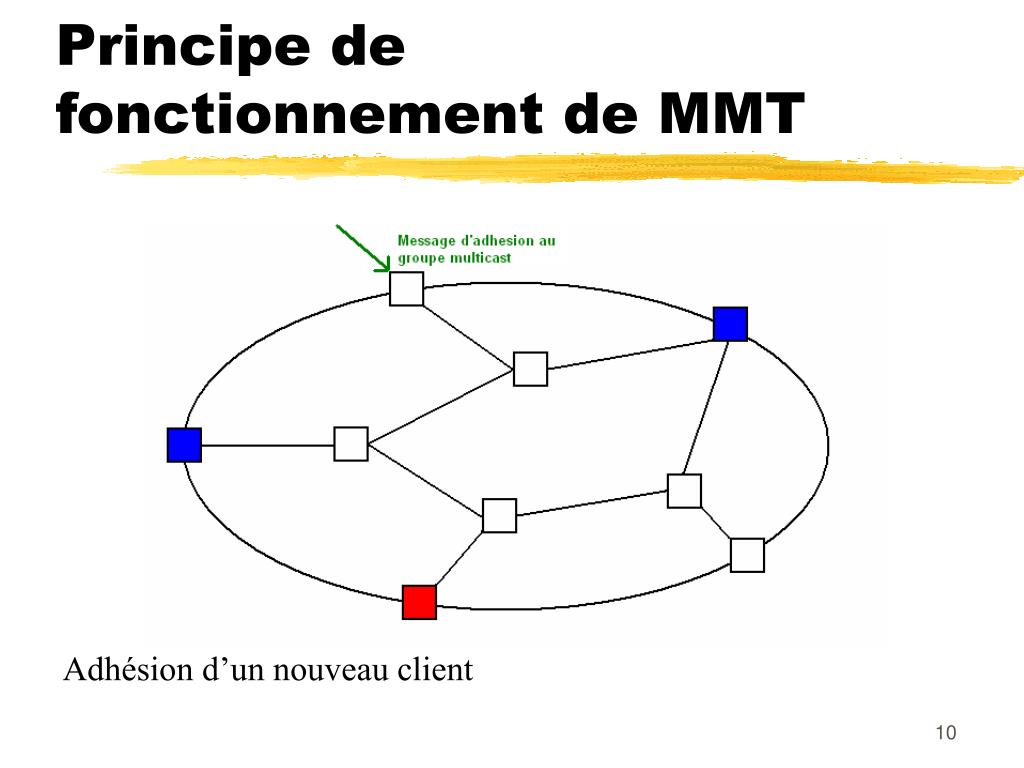 Principe de fonctionnement de MMT

Message d'adhesion au groupe multicast

Adhésion d'un nouveau client

10